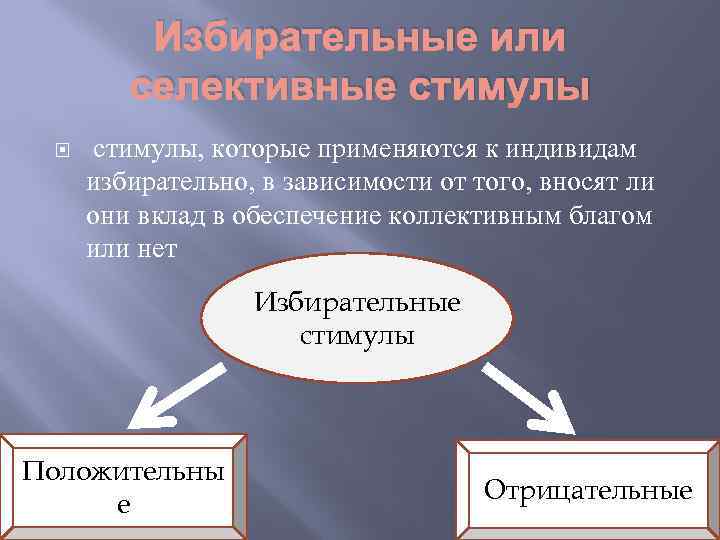 Избирательные или селективные стимулы

стимулы, которые применяются к индивидам избирательно, в зависимости от того, вносят ли они вклад в обеспечение коллективным благом или нет

Избирательные стимулы

Положительные

Отрицательные